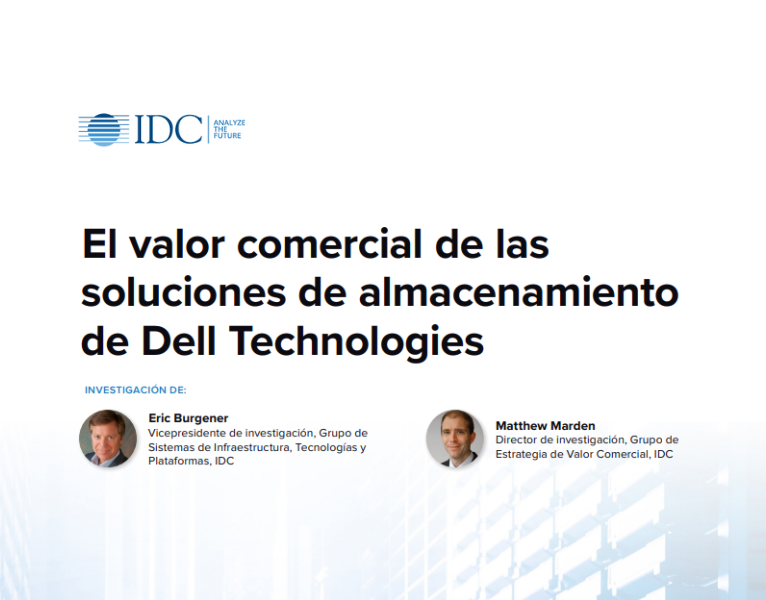 IDC ANALYZE THE FUTURE

El valor comercial de las soluciones de almacenamiento de Dell Technologies

INVESTIGACIÓN DE:

Eric Burgener
Vicepresidente de investigación, Grupo de Sistemas de Infraestructura, Tecnologías y Plataformas, IDC

Matthew Marden
Director de investigación, Grupo de Estrategia de Valor Comercial, IDC